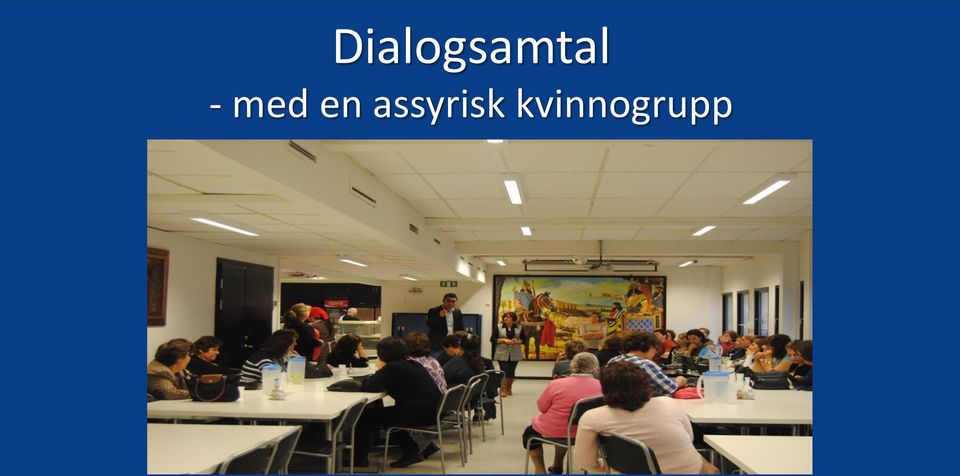 Dialogsamtal
- med en assyrisk kvinnogrupp